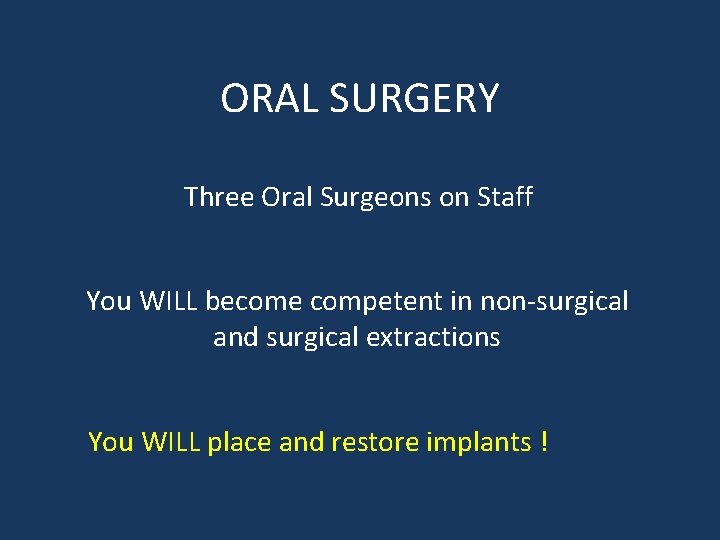 ORAL SURGERY

Three Oral Surgeons on Staff

You WILL become competent in non-surgical and surgical extractions

You WILL place and restore implants !